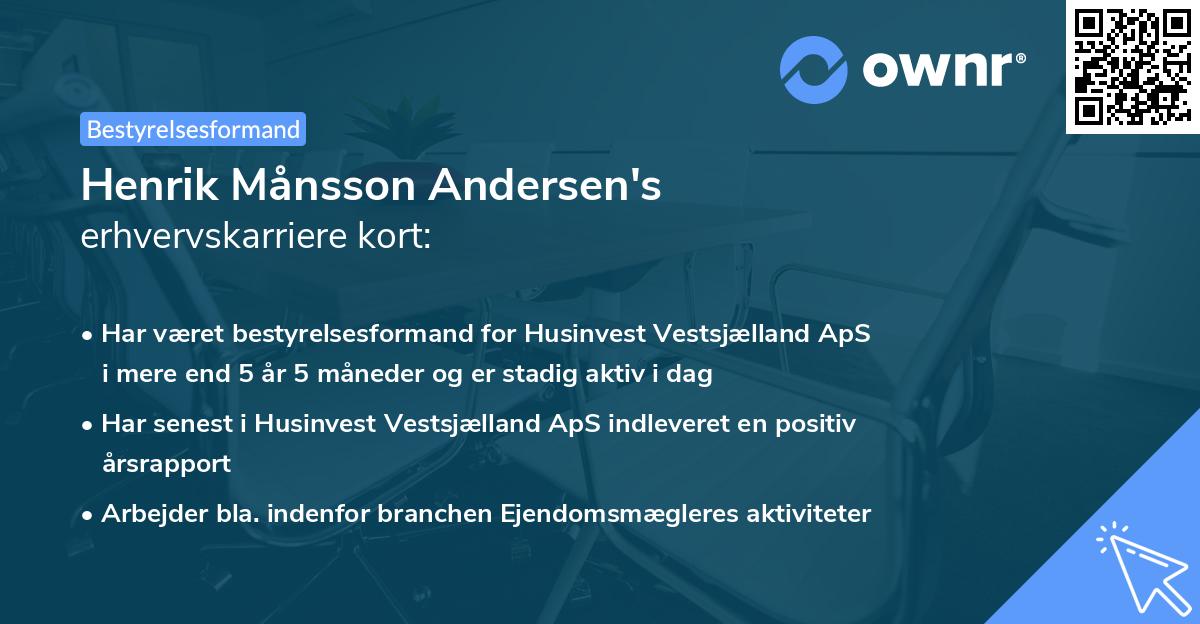 ownr®

Bestyrelsesformand

Henrik Månsson Andersen's
erhvervskarriere kort:

• Har været bestyrelsesformand for Husinvest Vestsjælland ApS i mere end 5 år 5 måneder og er stadig aktiv i dag

• Har senest i Husinvest Vestsjælland ApS indleveret en positiv årsrapport

• Arbejder bla. indenfor branchen Ejendomsmægleres aktiviteter